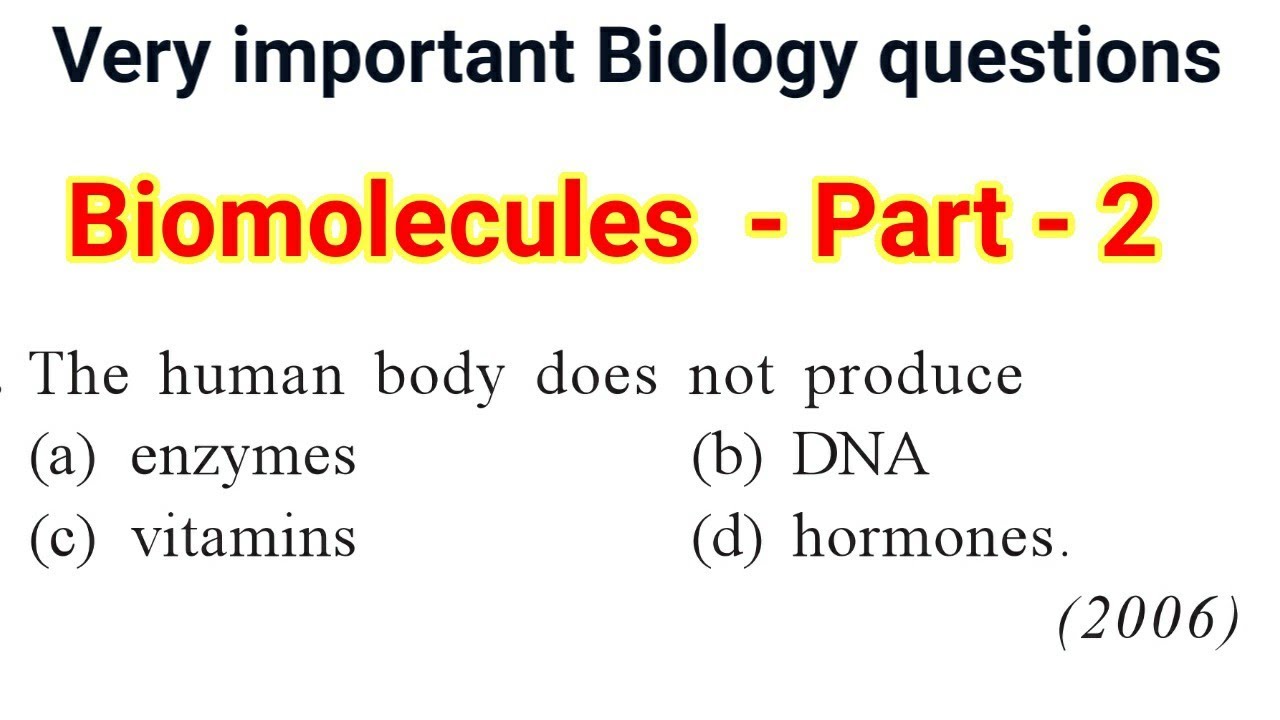 Very important Biology questions

Biomolecules - Part - 2

. The human body does not produce

(a) enzymes
(b) DNA
(c) vitamins
(d) hormones.

(2006)